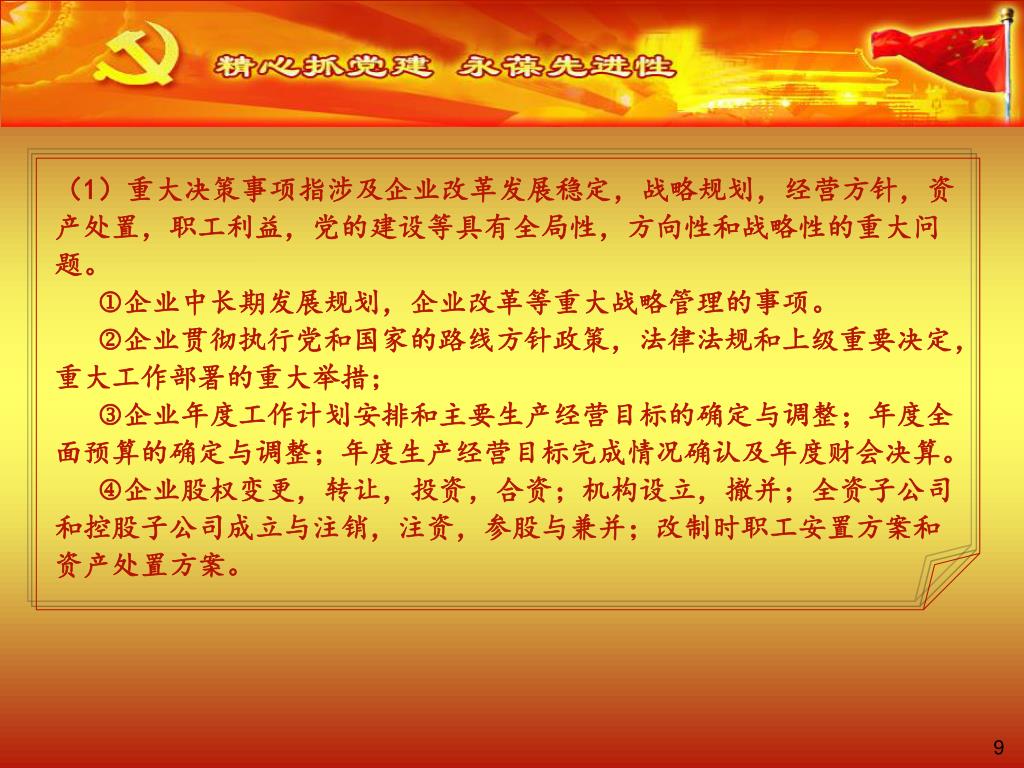 精心抓党建 永葆先进性

（1）重大决策事项指涉及企业改革发展稳定，战略规划，经营方针，资产处置，职工利益，党的建设等具有全局性，方向性和战略性的重大问题。

①企业中长期发展规划，企业改革等重大战略管理的事项。

②企业贯彻执行党和国家的路线方针政策，法律法规和上级重要决定，重大工作部署的重大举措；

③企业年度工作计划安排和主要生产经营目标的确定与调整；年度全面预算的确定与调整；年度生产经营目标完成情况确认及年度财会决算。

④企业股权变更，转让，投资，合资；机构设立，撤并；全资子公司和控股子公司成立与注销，注资，参股与兼并；改制时职工安置方案和资产处置方案。

9